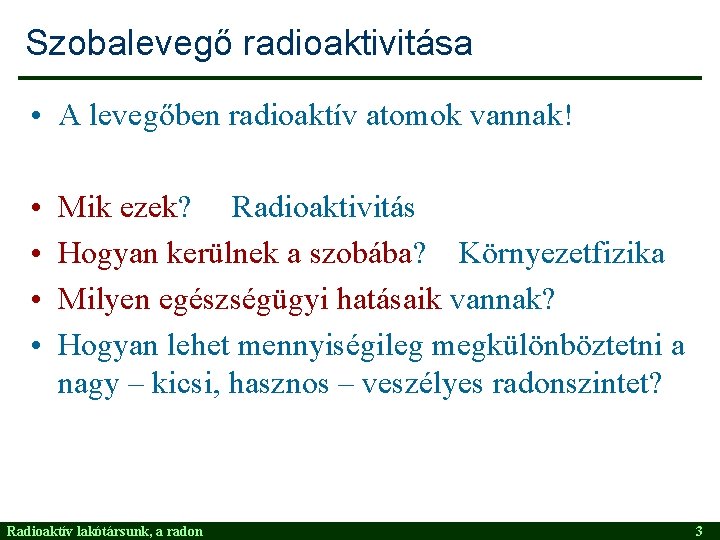 Szobalevegő radioaktivitása

• A levegőben radioaktív atomok vannak!

• Mik ezek? Radioaktivitás
• Hogyan kerülnek a szobába? Környezetfizika
• Milyen egészségügyi hatásaik vannak?
• Hogyan lehet mennyiségileg megkülönböztetni a nagy – kicsi, hasznos – veszélyes radonszintet?

Radioaktív lakótársunk, a radon
3